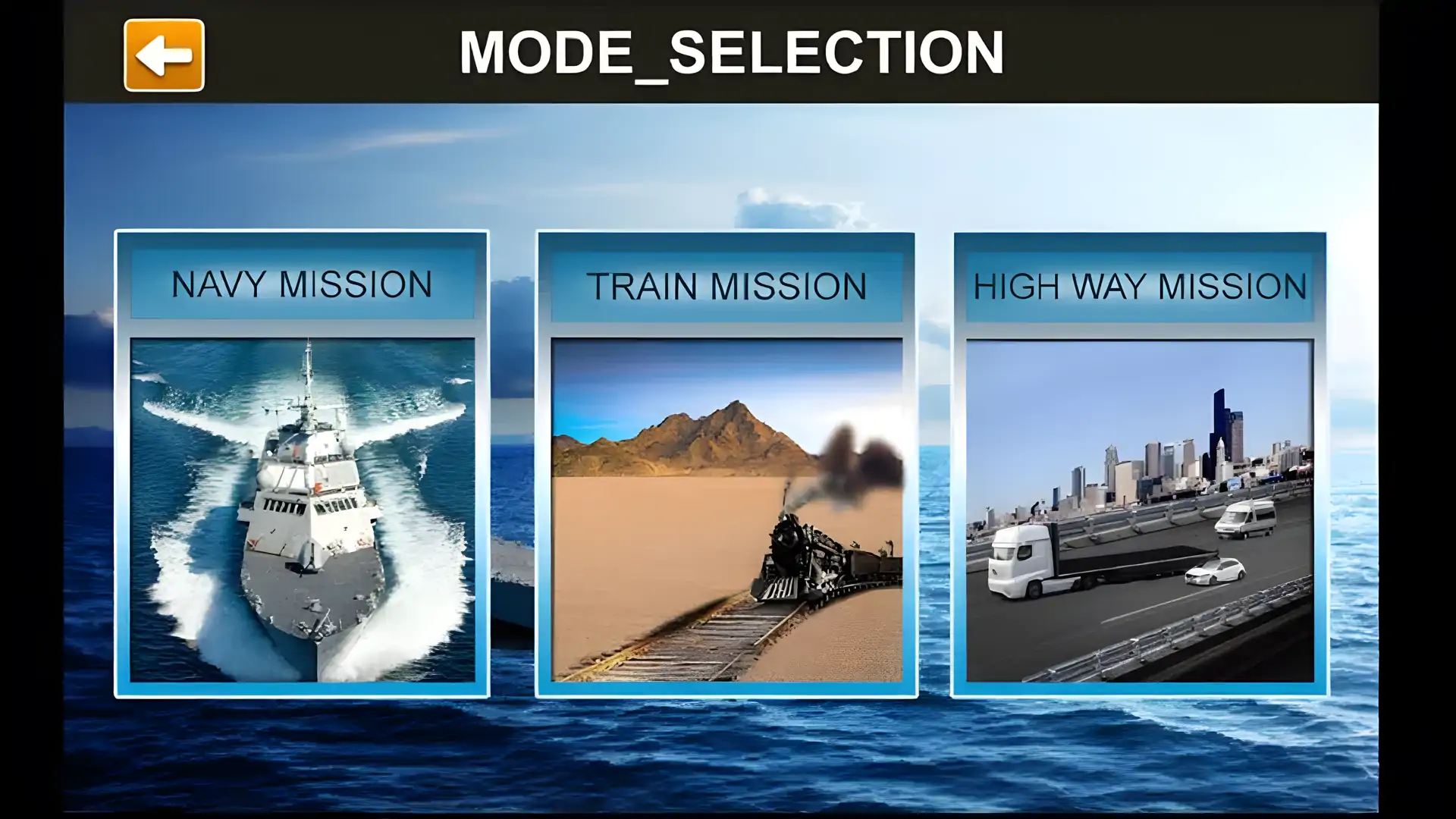 MODE_SELECTION

NAVY MISSION

TRAIN MISSION

HIGH WAY MISSION